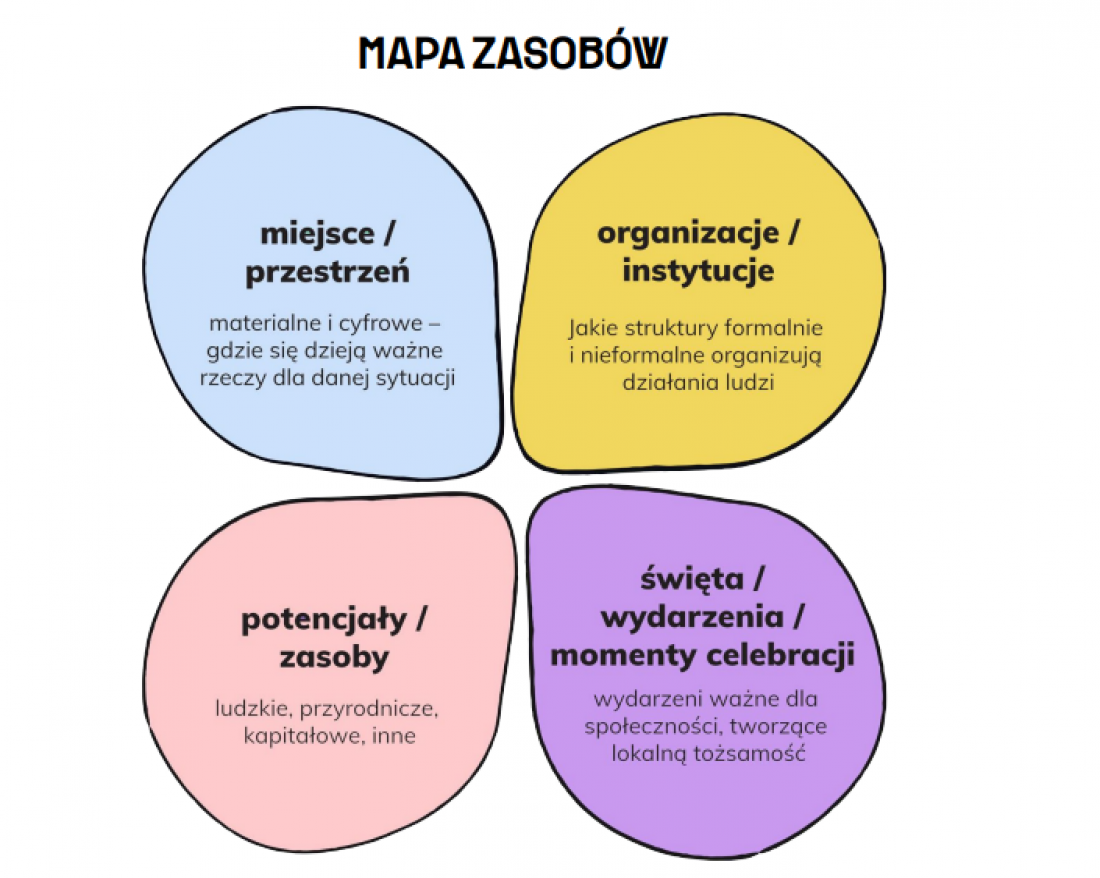 MAPA ZASOBÓW

miejsce / przestrzeń

materialne i cyfrowe – gdzie się dzieją ważne rzeczy dla danej sytuacji

organizacje / instytucje

Jakie struktury formalnie i nieformalne organizują działania ludzi

potencjały / zasoby

ludzkie, przyrodnicze, kapitałowe, inne

święta / wydarzenia / momenty celebracji

wydarzeni ważne dla społeczności, tworzące lokalną tożsamość